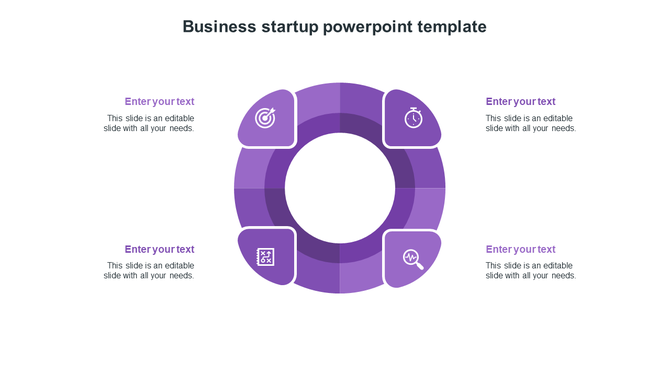 Business startup powerpoint template

Enter your text
This slide is an editable slide with all your needs.

Enter your text
This slide is an editable slide with all your needs.

Enter your text
This slide is an editable slide with all your needs.

Enter your text
This slide is an editable slide with all your needs.